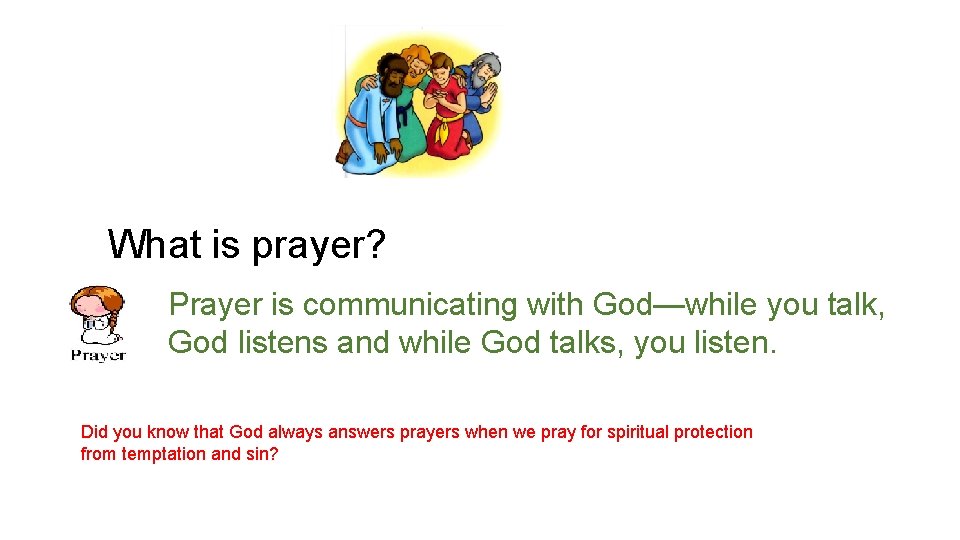 What is prayer?

Prayer

Prayer is communicating with God—while you talk, God listens and while God talks, you listen.

Did you know that God always answers prayers when we pray for spiritual protection from temptation and sin?